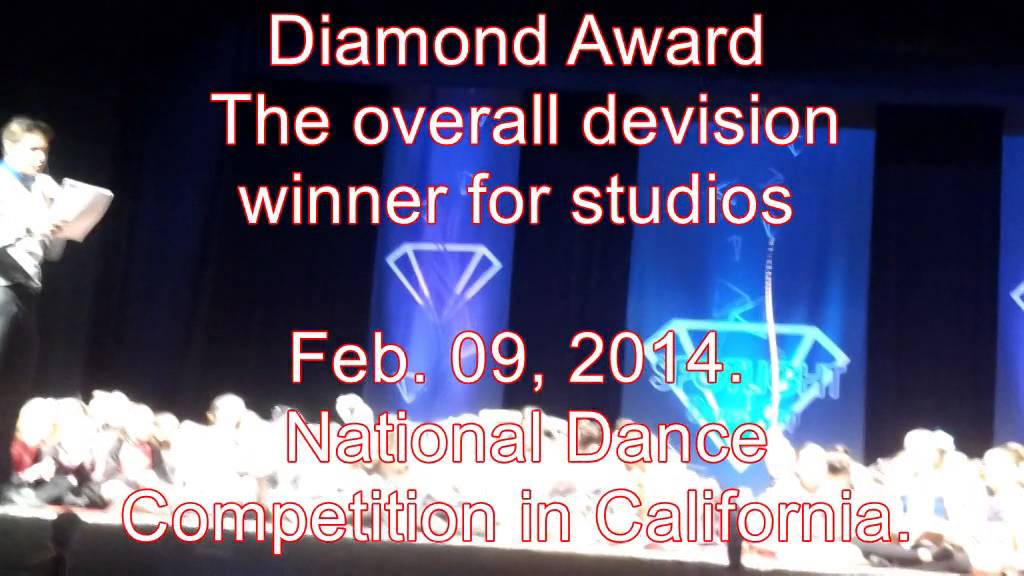 Diamond Award
The overall devision winner for studios

Feb. 09, 2014.
National Dance Competition in California.